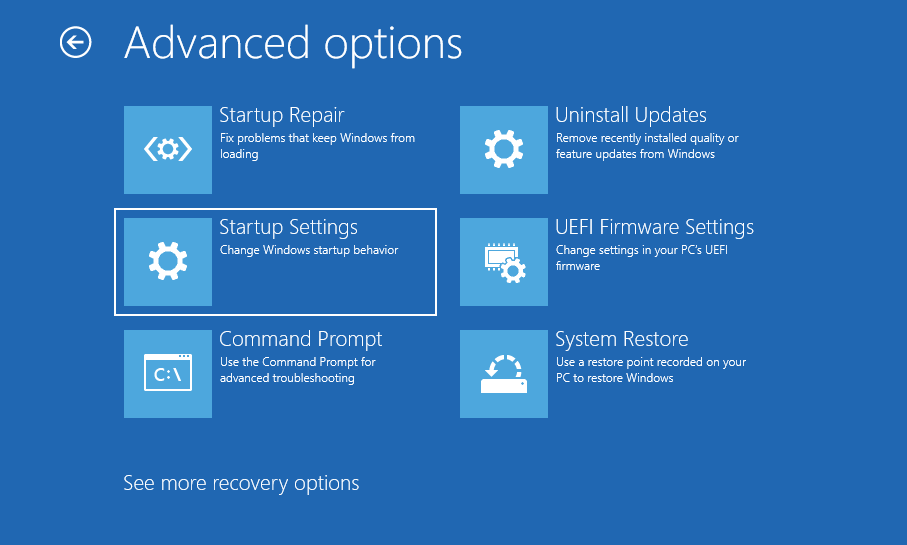 Advanced options

Startup Repair
Fix problems that keep Windows from loading

Startup Settings
Change Windows startup behavior

C:\
Command Prompt
Use the Command Prompt for advanced troubleshooting

Uninstall Updates
Remove recently installed quality or feature updates from Windows

UEFI Firmware Settings
Change settings in your PC's UEFI firmware

System Restore
Use a restore point recorded on your PC to restore Windows

See more recovery options